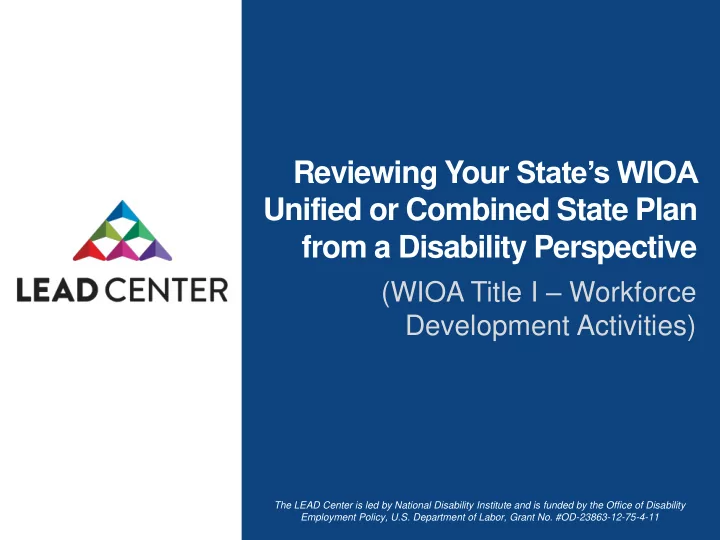 LEAD CENTER

Reviewing Your State's WIOA Unified or Combined State Plan from a Disability Perspective

(WIOA Title I – Workforce Development Activities)

The LEAD Center is led by National Disability Institute and is funded by the Office of Disability Employment Policy, U.S. Department of Labor, Grant No. #OD-23863-12-75-4-11